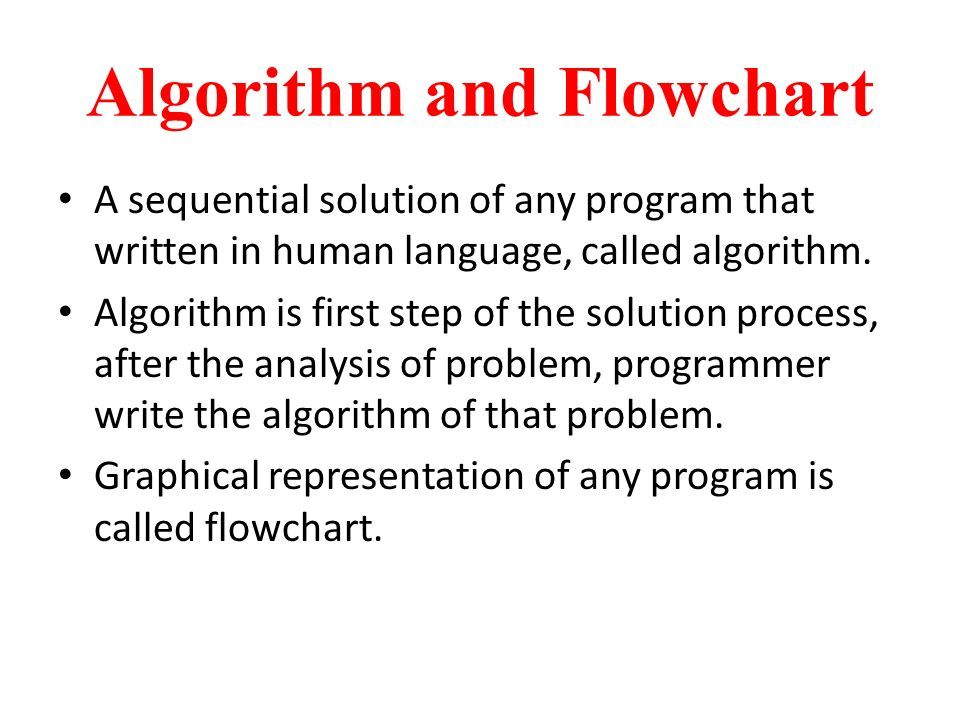 Algorithm and Flowchart

• A sequential solution of any program that written in human language, called algorithm.

• Algorithm is first step of the solution process, after the analysis of problem, programmer write the algorithm of that problem.

• Graphical representation of any program is called flowchart.